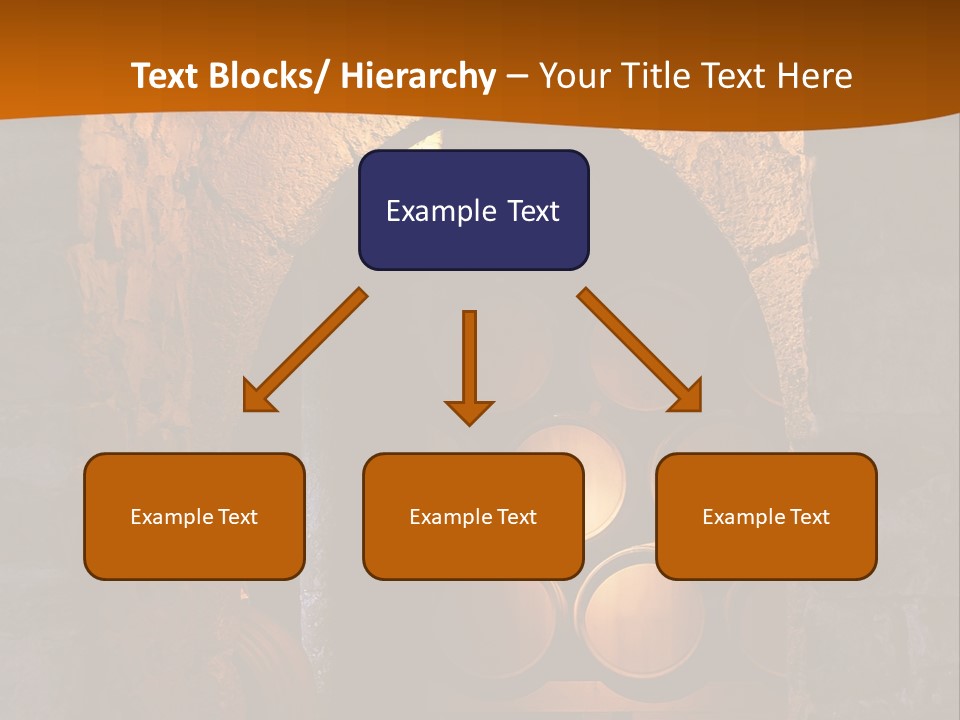 Text Blocks/ Hierarchy – Your Title Text Here

Example Text

Example Text

Example Text

Example Text